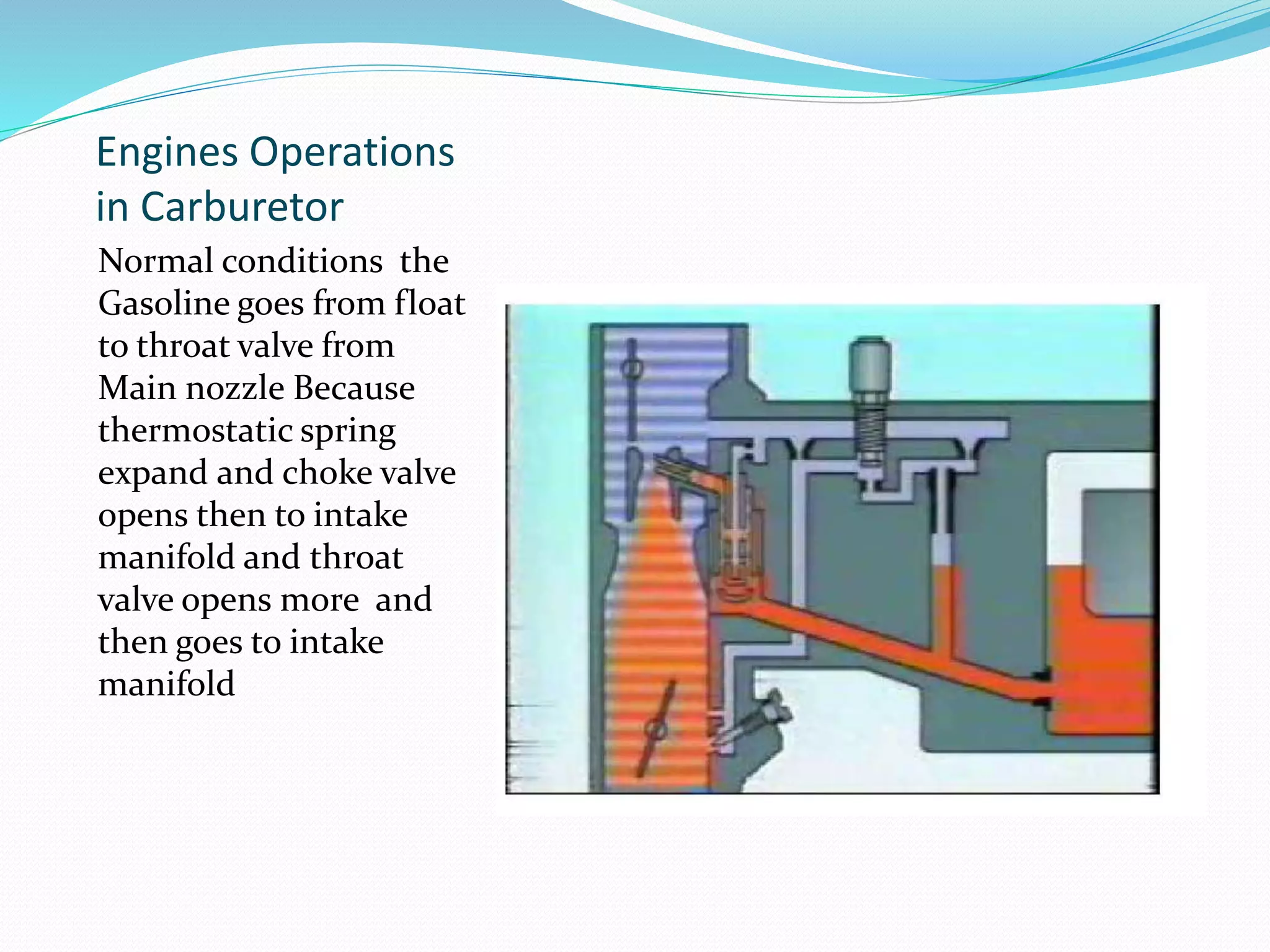 Engines Operations in Carburetor

Normal conditions the Gasoline goes from float to throat valve from Main nozzle Because thermostatic spring expand and choke valve opens then to intake manifold and throat valve opens more and then goes to intake manifold